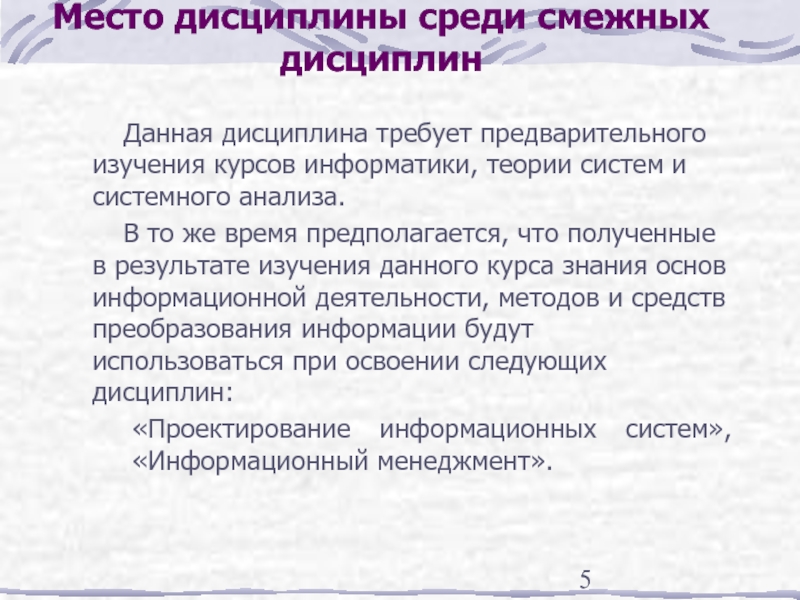 Место дисциплины среди смежных дисциплин

Данная дисциплина требует предварительного изучения курсов информатики, теории систем и системного анализа.

В то же время предполагается, что полученные в результате изучения данного курса знания основ информационной деятельности, методов и средств преобразования информации будут использоваться при освоении следующих дисциплин:

«Проектирование информационных систем», «Информационный менеджмент».

5